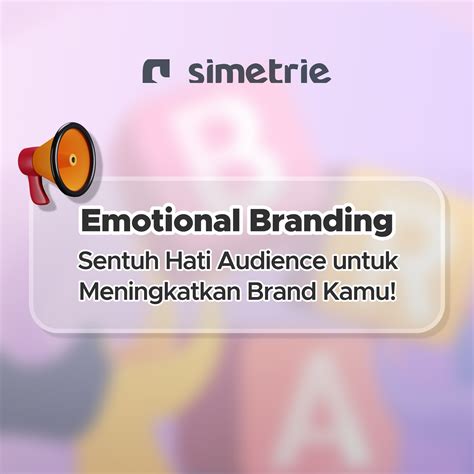 simetrie

Emotional Branding

Sentuh Hati Audience untuk Meningkatkan Brand Kamu!